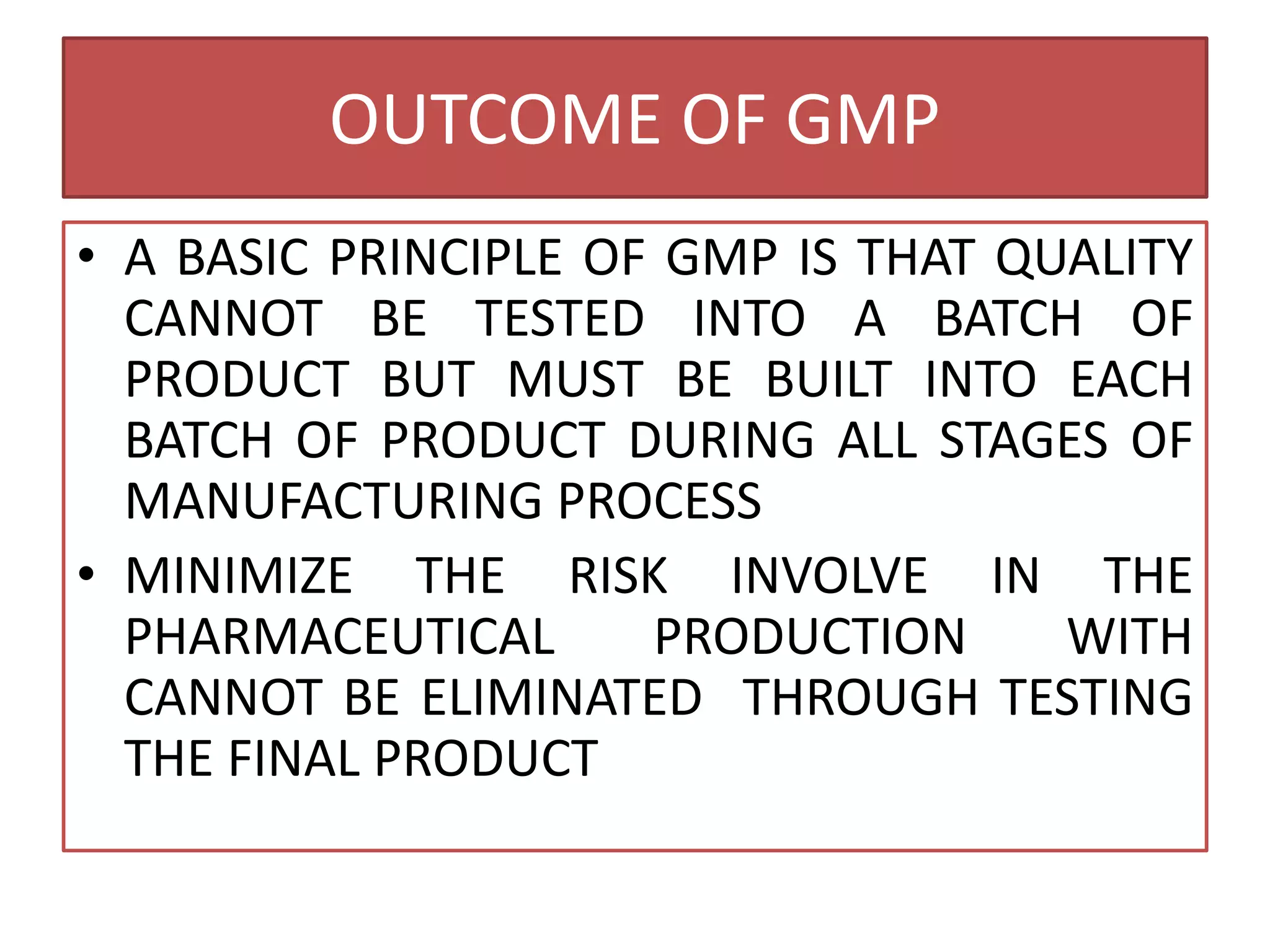 OUTCOME OF GMP

• A BASIC PRINCIPLE OF GMP IS THAT QUALITY CANNOT BE TESTED INTO A BATCH OF PRODUCT BUT MUST BE BUILT INTO EACH BATCH OF PRODUCT DURING ALL STAGES OF MANUFACTURING PROCESS

• MINIMIZE THE RISK INVOLVE IN THE PHARMACEUTICAL PRODUCTION WITH CANNOT BE ELIMINATED THROUGH TESTING THE FINAL PRODUCT